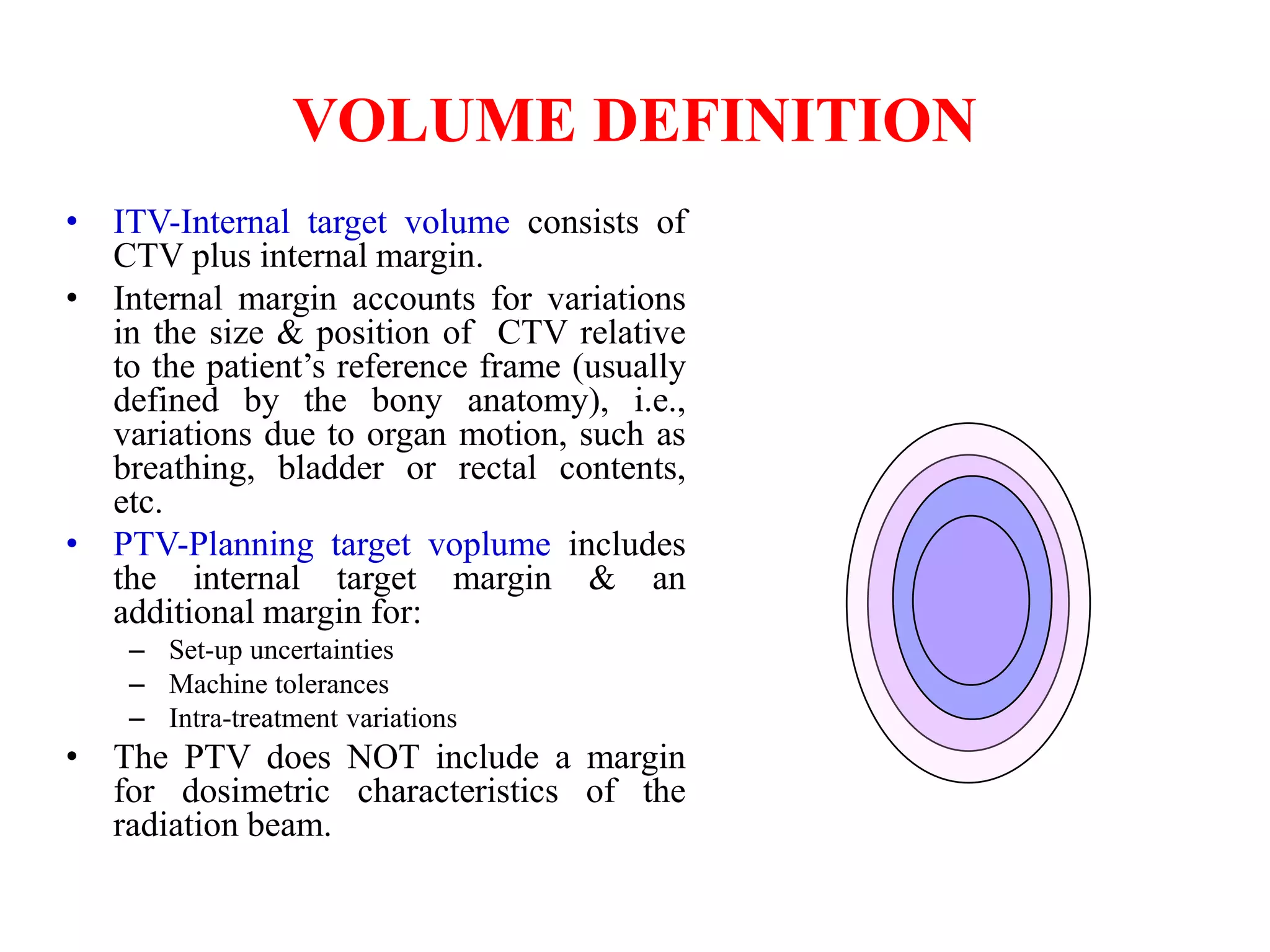 VOLUME DEFINITION

• ITV-Internal target volume consists of CTV plus internal margin.

• Internal margin accounts for variations in the size & position of CTV relative to the patient's reference frame (usually defined by the bony anatomy), i.e., variations due to organ motion, such as breathing, bladder or rectal contents, etc.

• PTV-Planning target voplume includes the internal target margin & an additional margin for:
– Set-up uncertainties
– Machine tolerances
– Intra-treatment variations

• The PTV does NOT include a margin for dosimetric characteristics of the radiation beam.